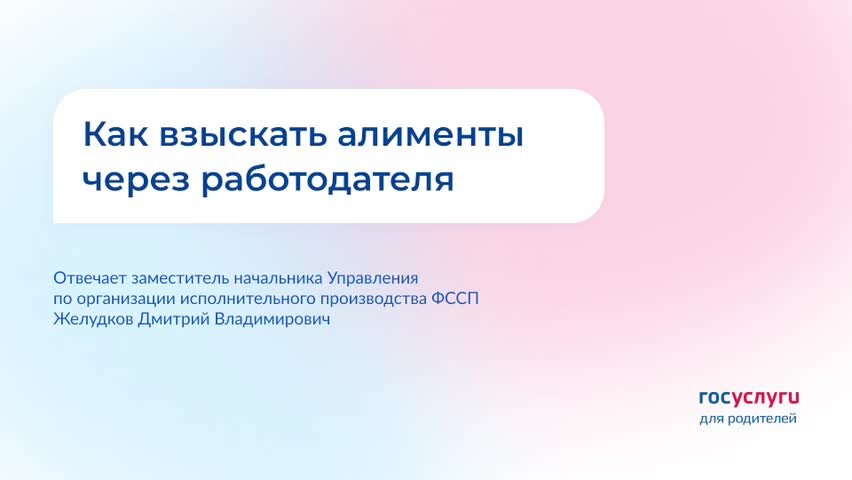 Как взыскать алименты через работодателя

Отвечает заместитель начальника Управления по организации исполнительного производства ФССП Желудков Дмитрий Владимирович

госуслуги
для родителей